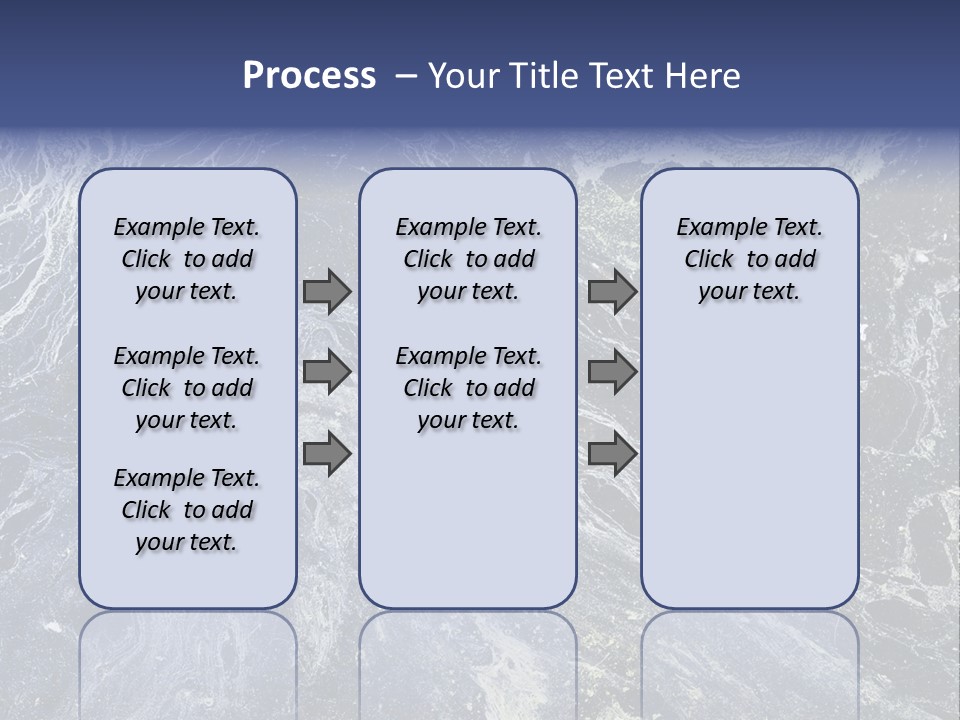 Process – Your Title Text Here

Example Text. Click to add your text.

Example Text. Click to add your text.

Example Text. Click to add your text.

Example Text. Click to add your text.

Example Text. Click to add your text.

Example Text. Click to add your text.